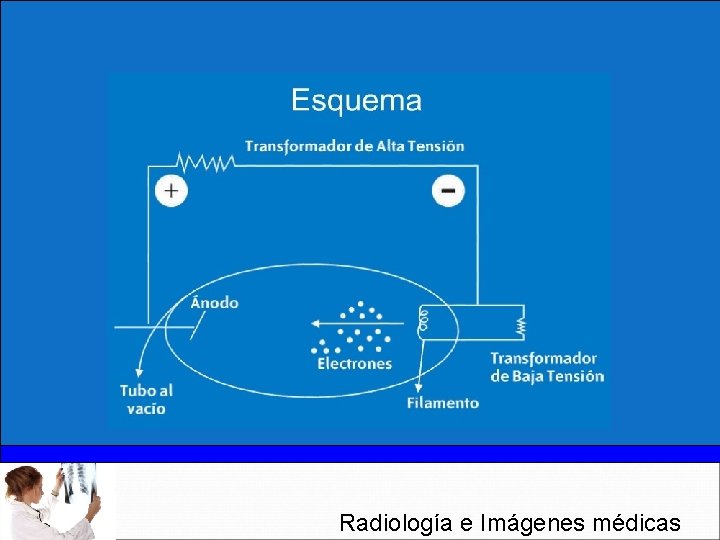 Esquema

Transformador de Alta Tensión

+

−

Ánodo

Electrones

Transformador de Baja Tensión

Tubo al vacío

Filamento

Radiología e Imágenes médicas